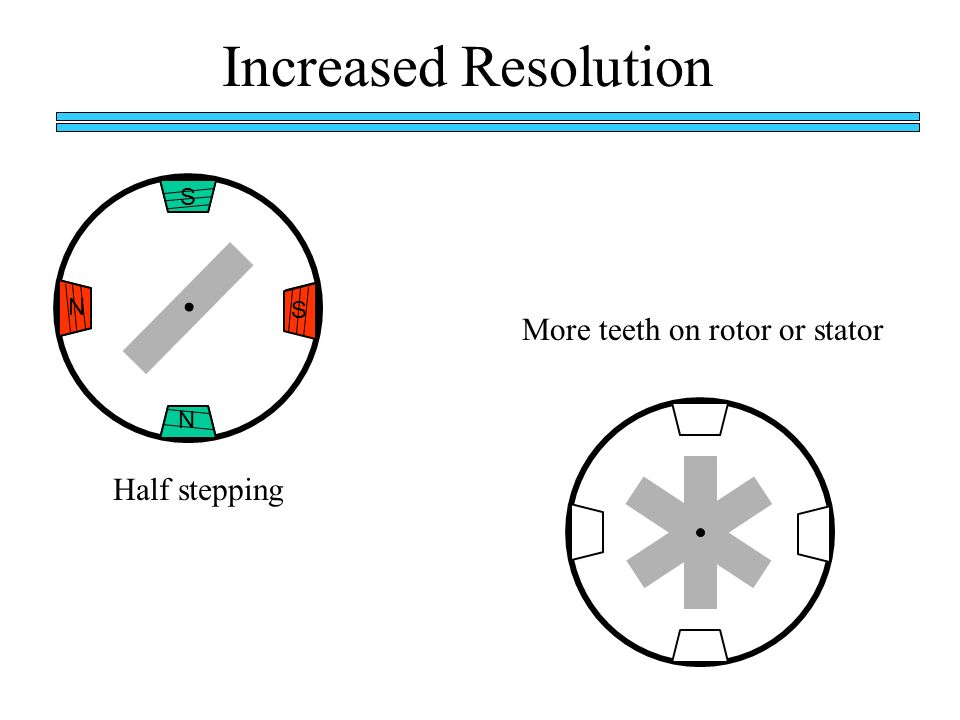 Increased Resolution

S

N

S

N

Half stepping

More teeth on rotor or stator